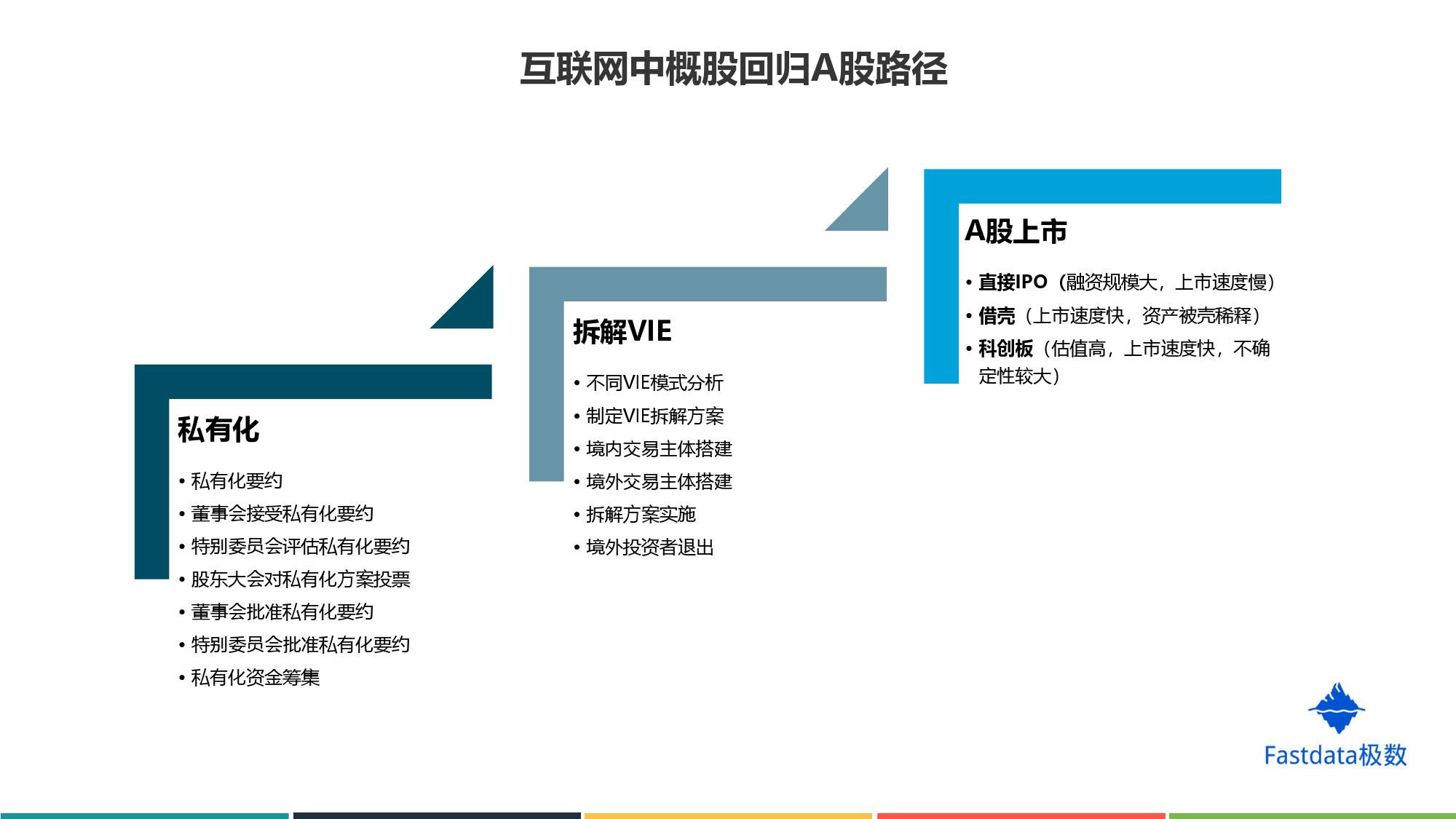 互联网中概股回归A股路径

私有化

• 私有化要约
• 董事会接受私有化要约
• 特别委员会评估私有化要约
• 股东大会对私有化方案投票
• 董事会批准私有化要约
• 特别委员会批准私有化要约
• 私有化资金筹集

拆解VIE

• 不同VIE模式分析
• 制定VIE拆解方案
• 境内交易主体搭建
• 境外交易主体搭建
• 拆解方案实施
• 境外投资者退出

A股上市

• 直接IPO（融资规模大，上市速度慢）
• 借壳（上市速度快，资产被壳稀释）
• 科创板（估值高，上市速度快，不确定性较大）

Fastdata极数